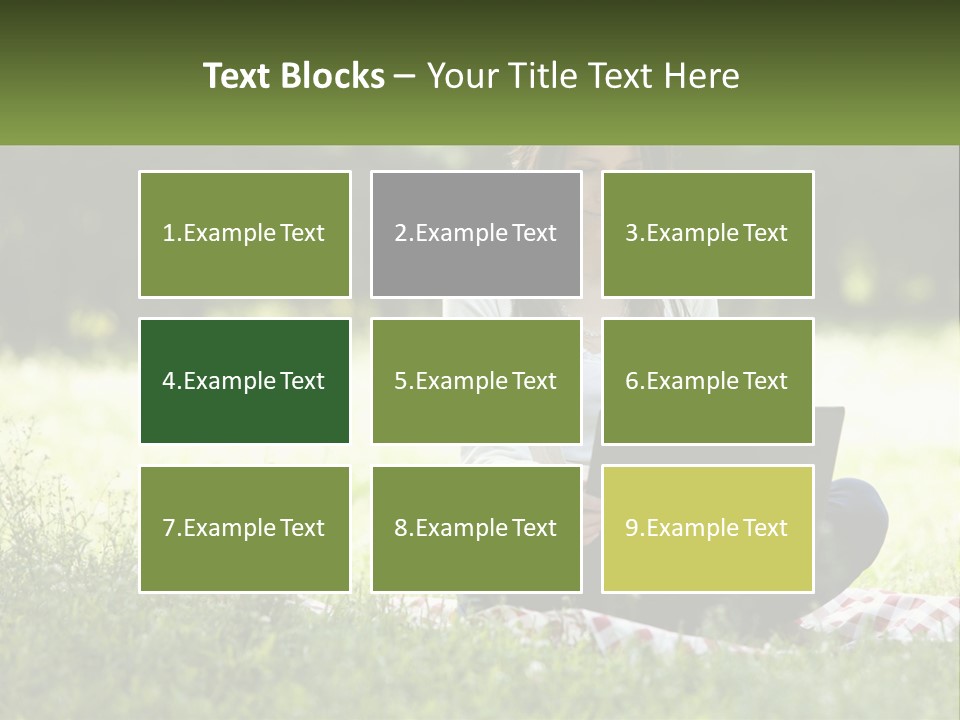 Text Blocks – Your Title Text Here

1.Example Text

2.Example Text

3.Example Text

4.Example Text

5.Example Text

6.Example Text

7.Example Text

8.Example Text

9.Example Text